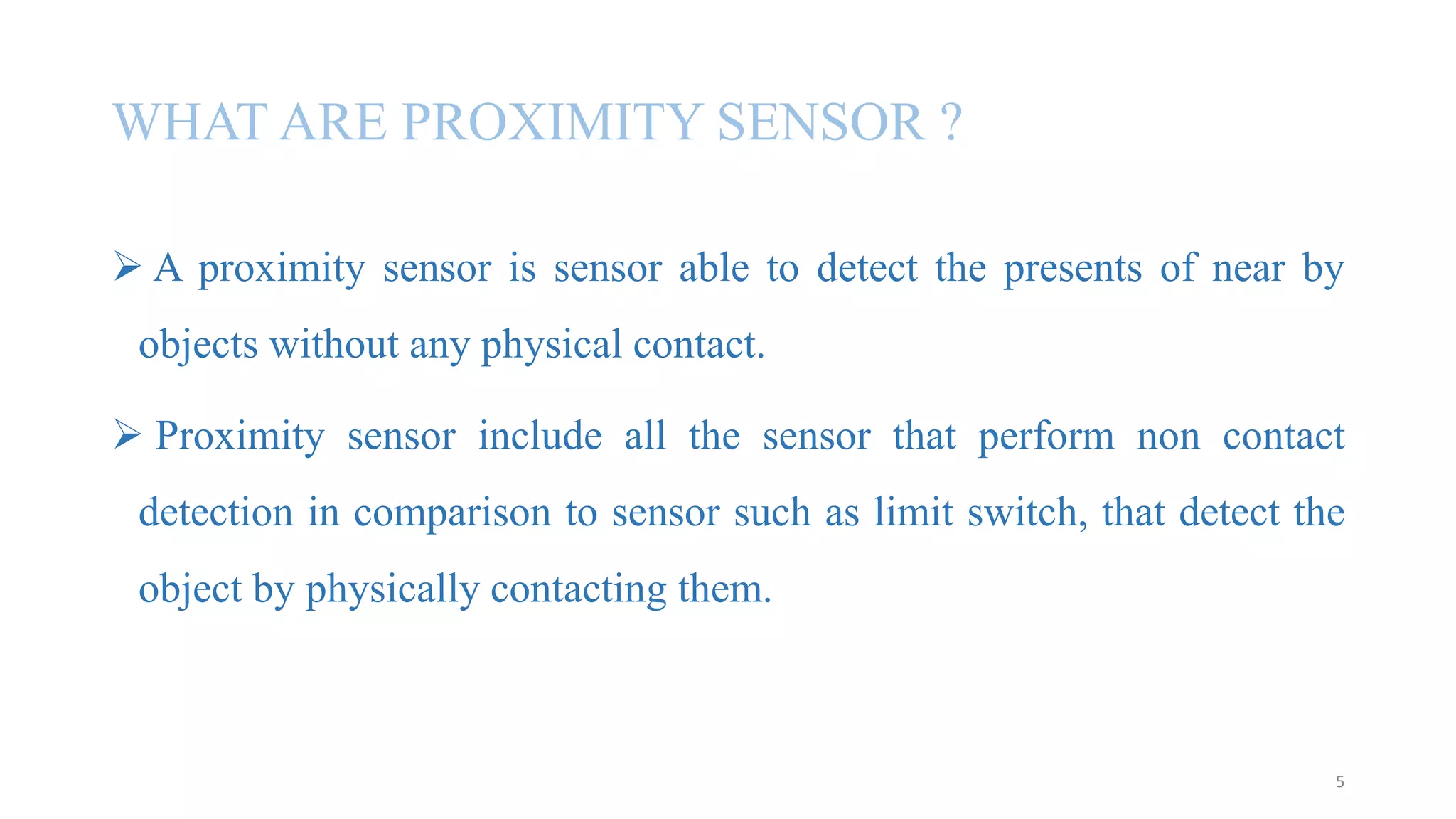 WHAT ARE PROXIMITY SENSOR ?

➢ A proximity sensor is sensor able to detect the presents of near by objects without any physical contact.

➢ Proximity sensor include all the sensor that perform non contact detection in comparison to sensor such as limit switch, that detect the object by physically contacting them.

5